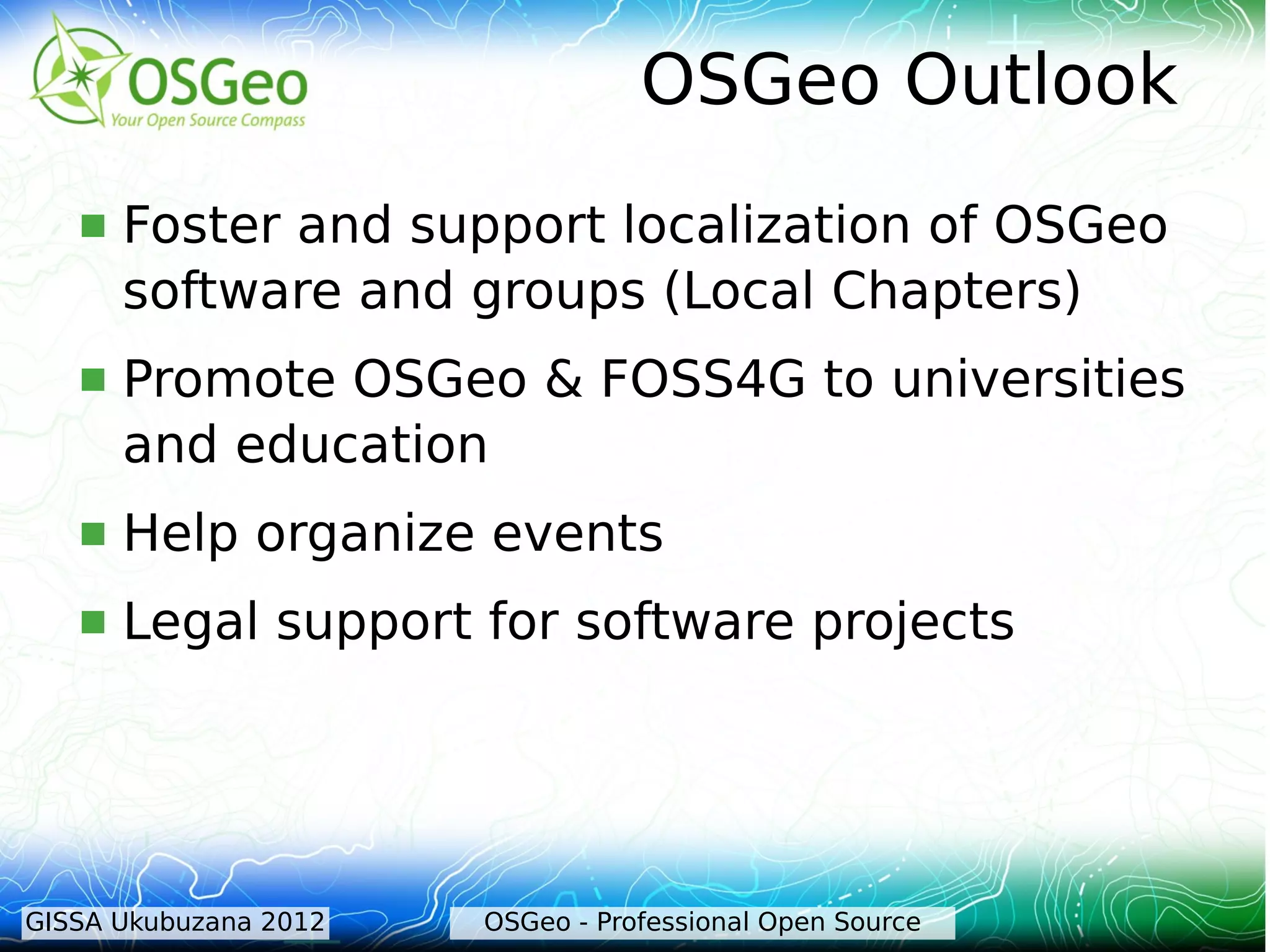 OSGeo
Your Open Source Compass

OSGeo Outlook

- Foster and support localization of OSGeo software and groups (Local Chapters)
- Promote OSGeo & FOSS4G to universities and education
- Help organize events
- Legal support for software projects

GISSA Ukubuzana 2012

OSGeo - Professional Open Source